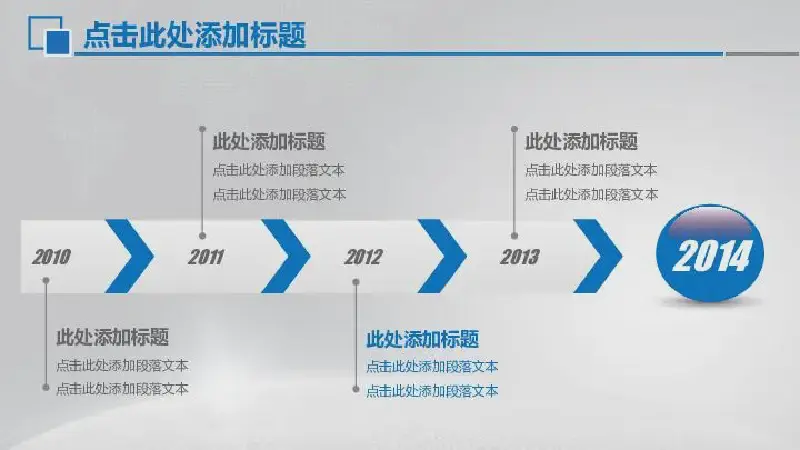 点击此处添加标题

此处添加标题
点击此处添加段落文本
点击此处添加段落文本

此处添加标题
点击此处添加段落文本
点击此处添加段落文本

2010

2011

2012

2013

2014

此处添加标题
点击此处添加段落文本
点击此处添加段落文本

此处添加标题
点击此处添加段落文本
点击此处添加段落文本